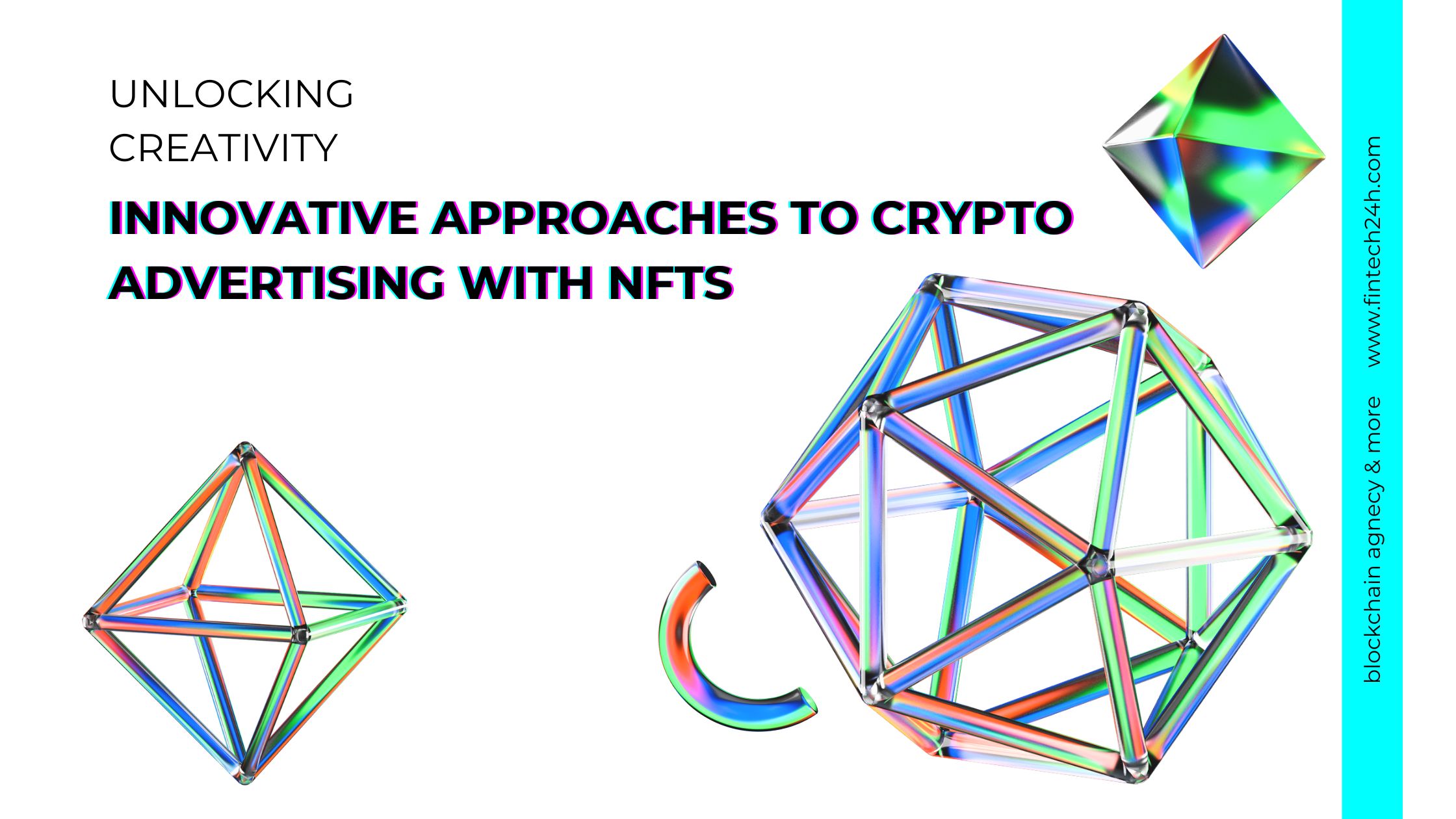 UNLOCKING CREATIVITY

INNOVATIVE APPROACHES TO CRYPTO ADVERTISING WITH NFTS

blockchain agnecy & more www.fintech24h.com